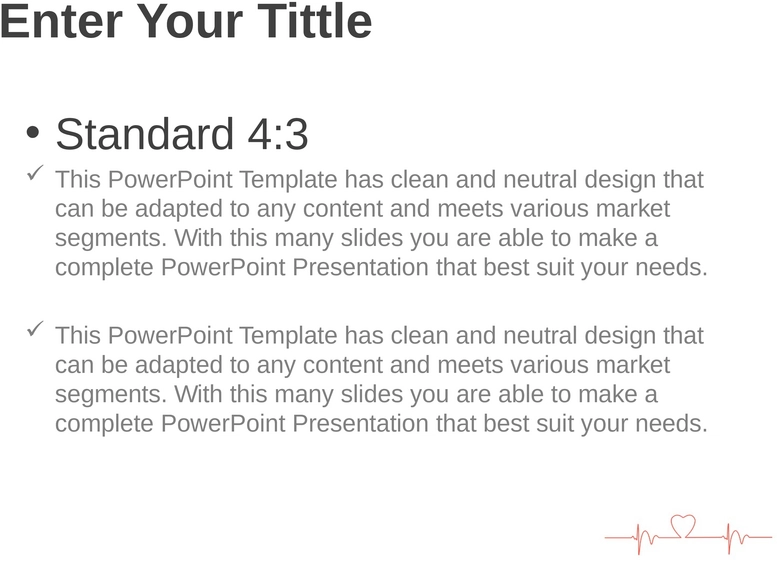 Enter Your Tittle

• Standard 4:3

✓ This PowerPoint Template has clean and neutral design that can be adapted to any content and meets various market segments. With this many slides you are able to make a complete PowerPoint Presentation that best suit your needs.

✓ This PowerPoint Template has clean and neutral design that can be adapted to any content and meets various market segments. With this many slides you are able to make a complete PowerPoint Presentation that best suit your needs.